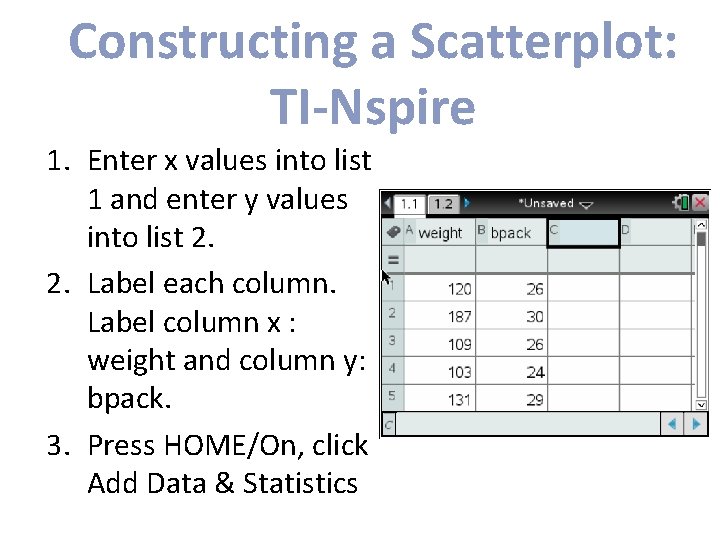 Constructing a Scatterplot: TI-Nspire

1. Enter x values into list 1 and enter y values into list 2.
2. Label each column. Label column x : weight and column y: bpack.
3. Press HOME/On, click Add Data & Statistics

1.1 1.2 *Unsaved

| | A weight | B bpack | C | D |
|---|---|---|---|---|
| = | | | | |
| 1 | 120 | 26 | | |
| 2 | 187 | 30 | | |
| 3 | 109 | 26 | | |
| 4 | 103 | 24 | | |
| 5 | 131 | 29 | | |

C